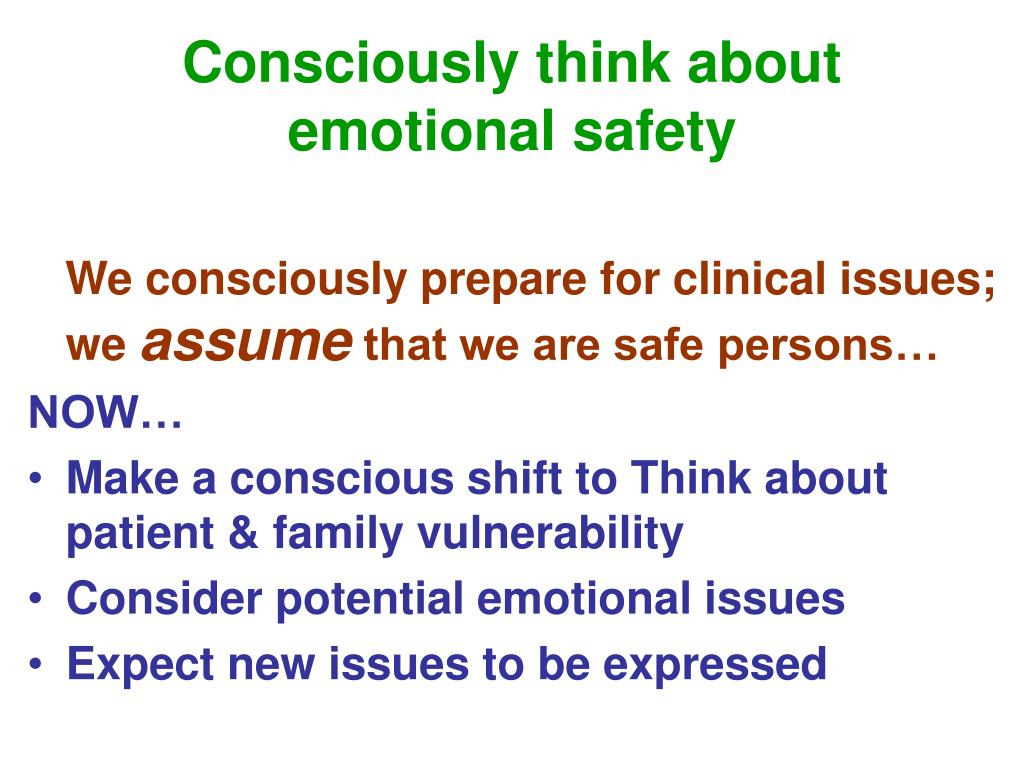 Consciously think about emotional safety

We consciously prepare for clinical issues; we assume that we are safe persons…

NOW…

• Make a conscious shift to Think about patient & family vulnerability
• Consider potential emotional issues
• Expect new issues to be expressed